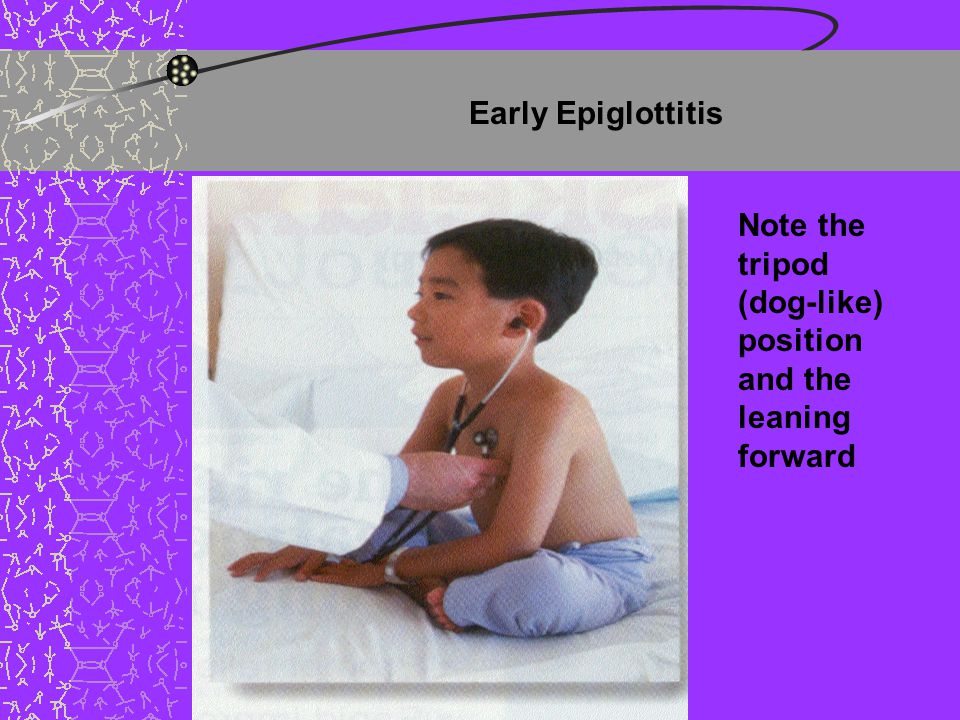 Early Epiglottitis

Note the tripod (dog-like) position and the leaning forward